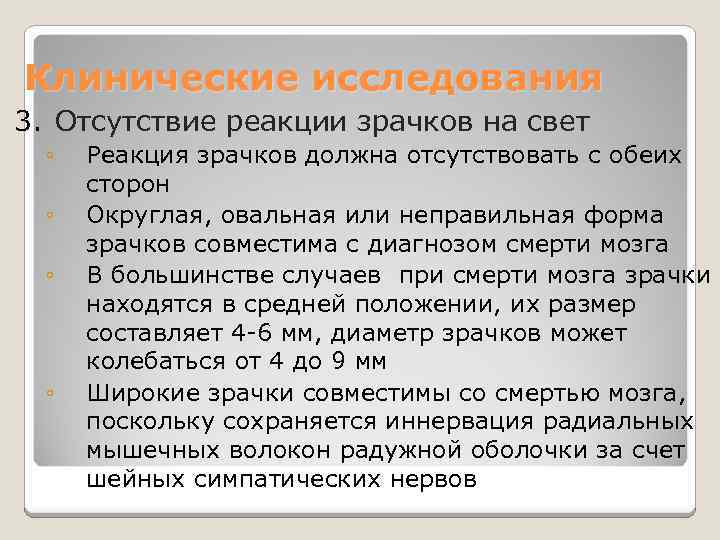 Клинические исследования

3. Отсутствие реакции зрачков на свет

◦ Реакция зрачков должна отсутствовать с обеих сторон

◦ Округлая, овальная или неправильная форма зрачков совместима с диагнозом смерти мозга

◦ В большинстве случаев при смерти мозга зрачки находятся в средней положении, их размер составляет 4-6 мм, диаметр зрачков может колебаться от 4 до 9 мм

◦ Широкие зрачки совместимы со смертью мозга, поскольку сохраняется иннервация радиальных мышечных волокон радужной оболочки за счет шейных симпатических нервов